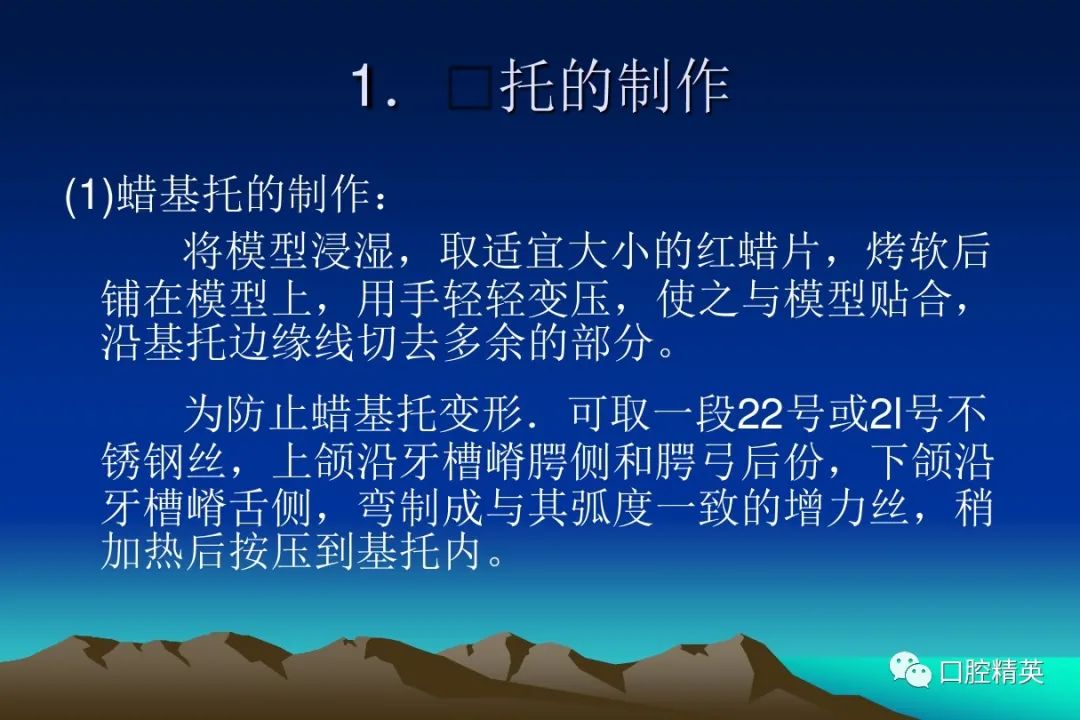 1. □托的制作

(1)蜡基托的制作：

将模型浸湿，取适宜大小的红蜡片，烤软后铺在模型上，用手轻轻变压，使之与模型贴合，沿基托边缘线切去多余的部分。

为防止蜡基托变形．可取一段22号或2l号不锈钢丝，上颌沿牙槽嵴腭侧和腭弓后份，下颌沿牙槽嵴舌侧，弯制成与其弧度一致的增力丝，稍加热后按压到基托内。

口腔精英